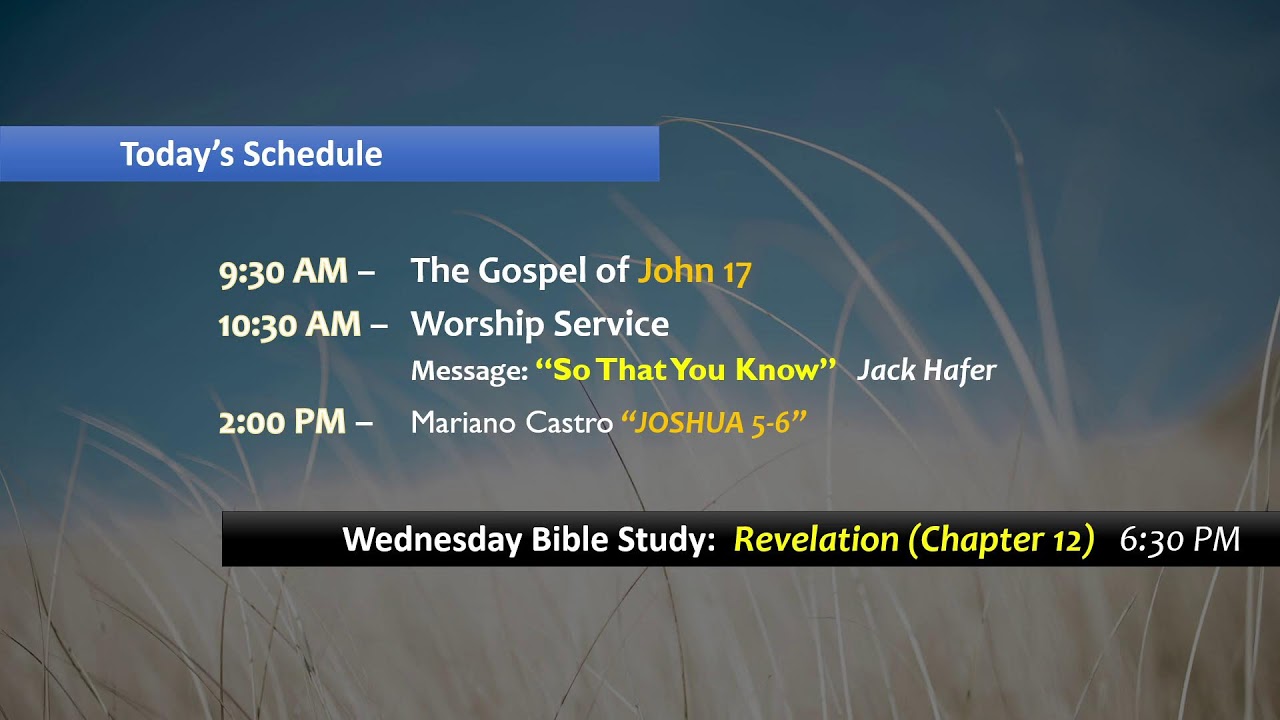 Today's Schedule

9:30 AM – The Gospel of John 17

10:30 AM – Worship Service
Message: "So That You Know" Jack Hafer

2:00 PM – Mariano Castro "JOSHUA 5-6"

Wednesday Bible Study: Revelation (Chapter 12) 6:30 PM